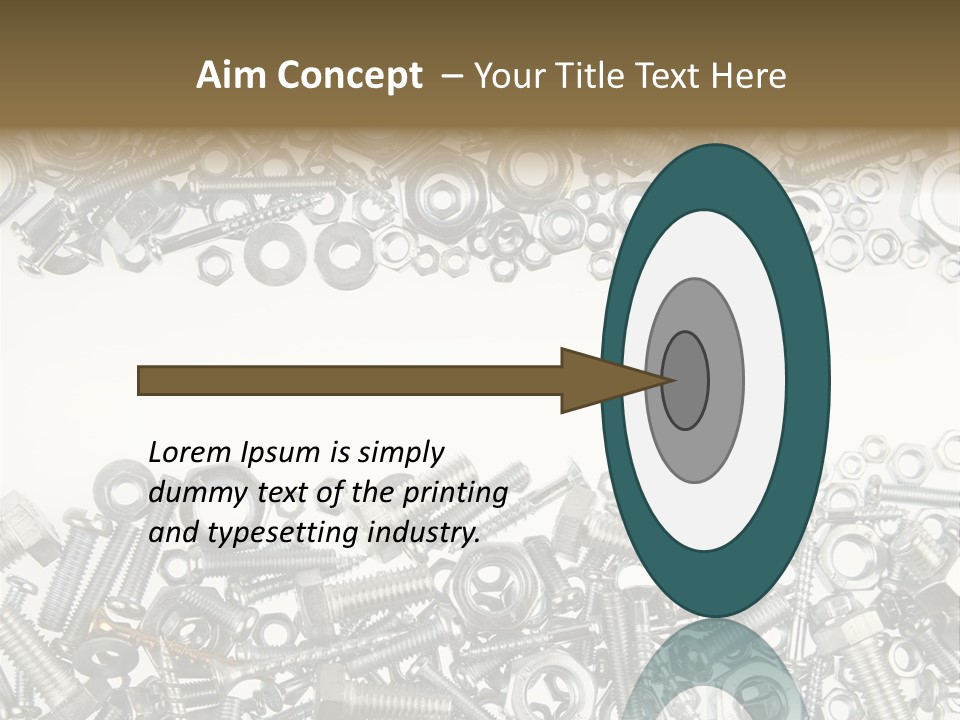 Aim Concept – Your Title Text Here

Lorem Ipsum is simply dummy text of the printing and typesetting industry.